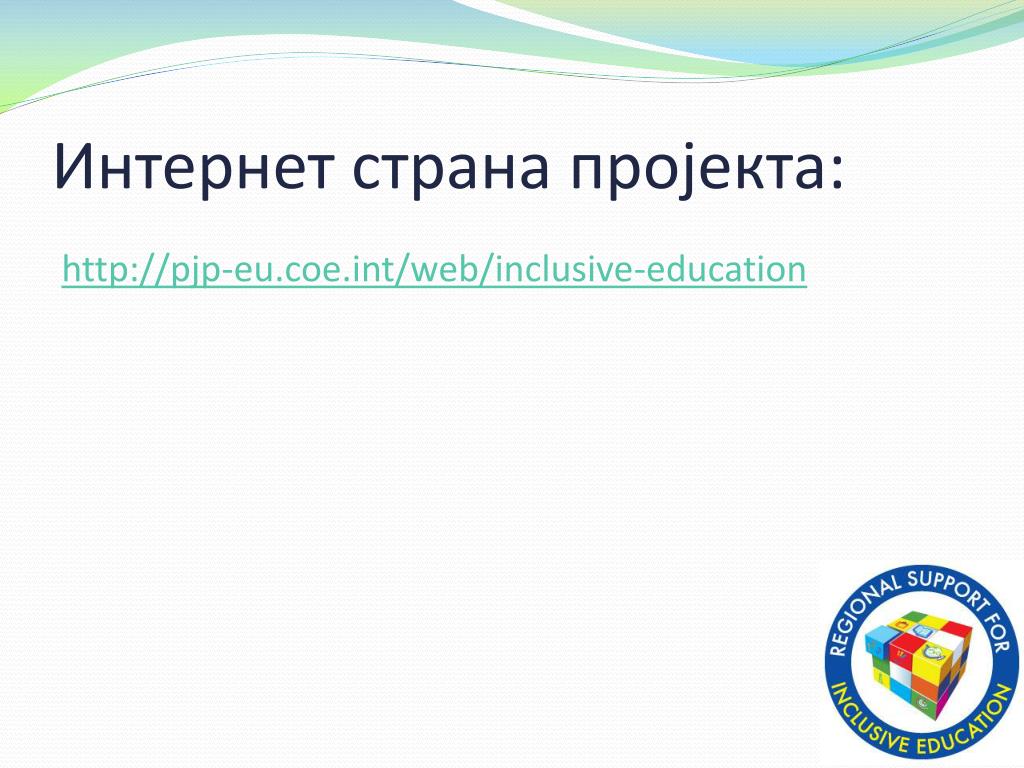 Интернет страна пројекта:

http://pjp-eu.coe.int/web/inclusive-education

REGIONAL SUPPORT FOR INCLUSIVE EDUCATION